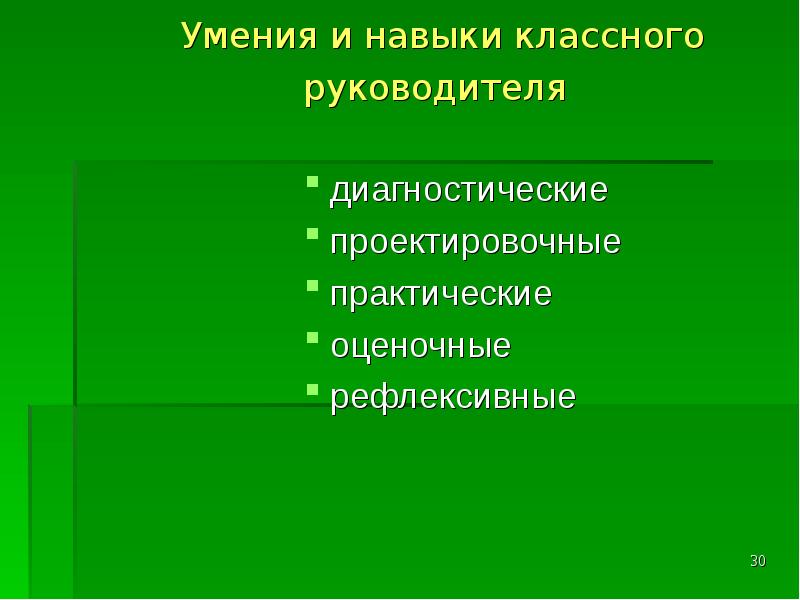 Умения и навыки классного руководителя

- диагностические
- проектировочные
- практические
- оценочные
- рефлексивные

30